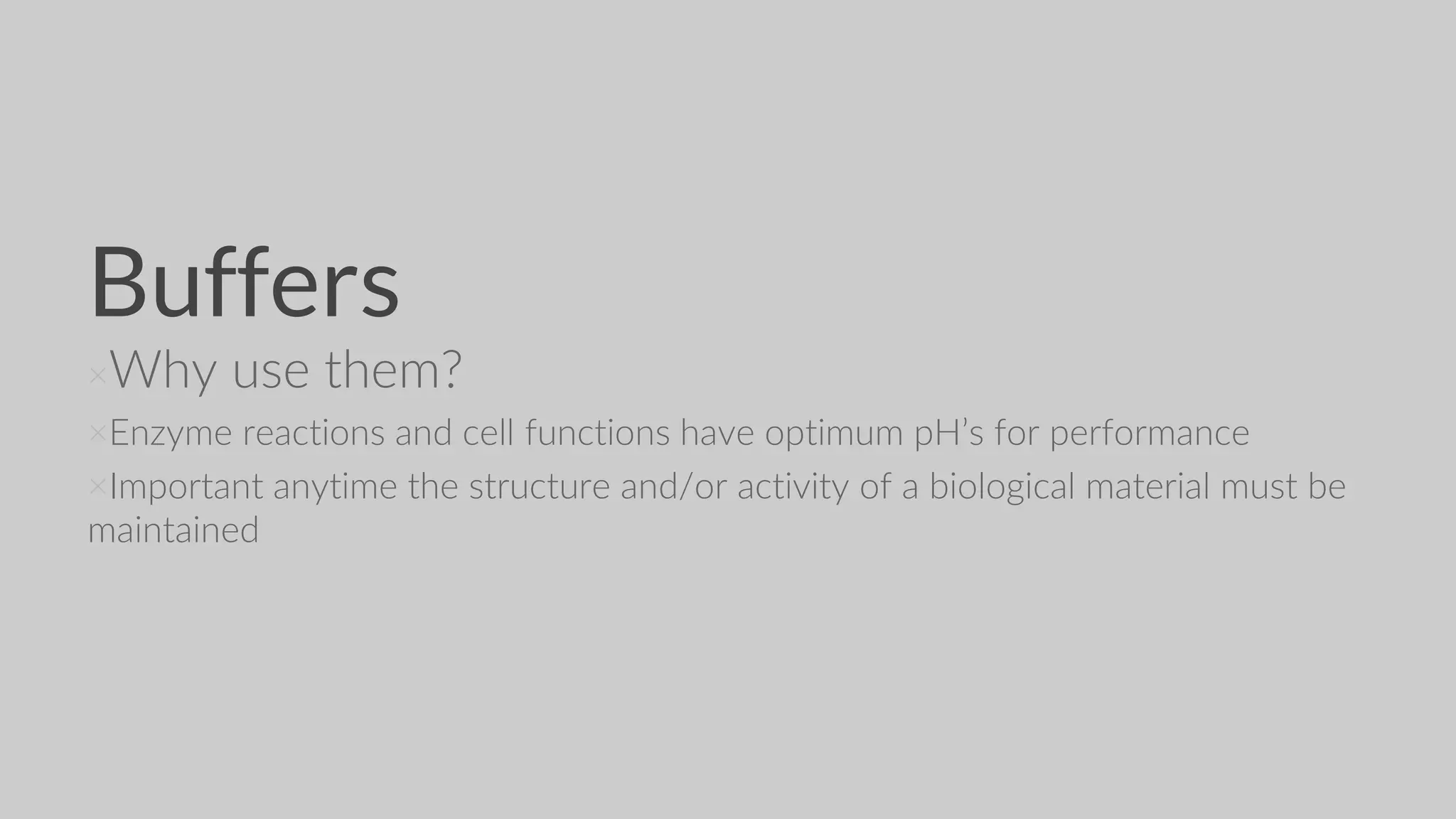 Buffers

×Why use them?

×Enzyme reactions and cell functions have optimum pH’s for performance

×Important anytime the structure and/or activity of a biological material must be maintained